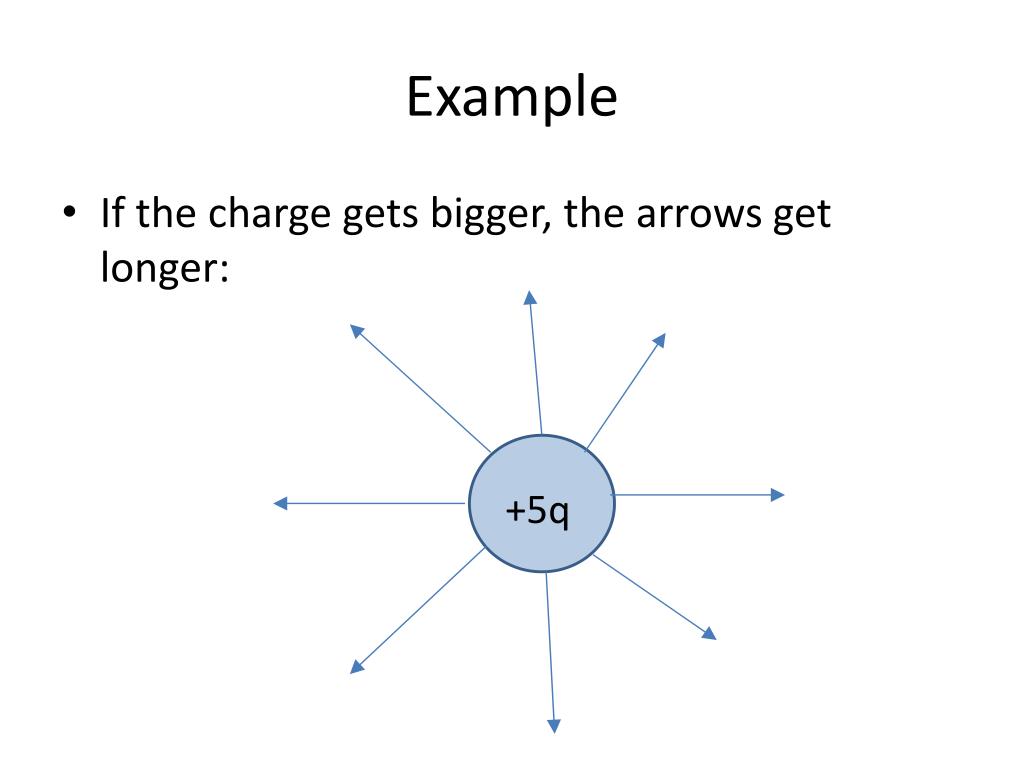 Example

• If the charge gets bigger, the arrows get longer:

+5q